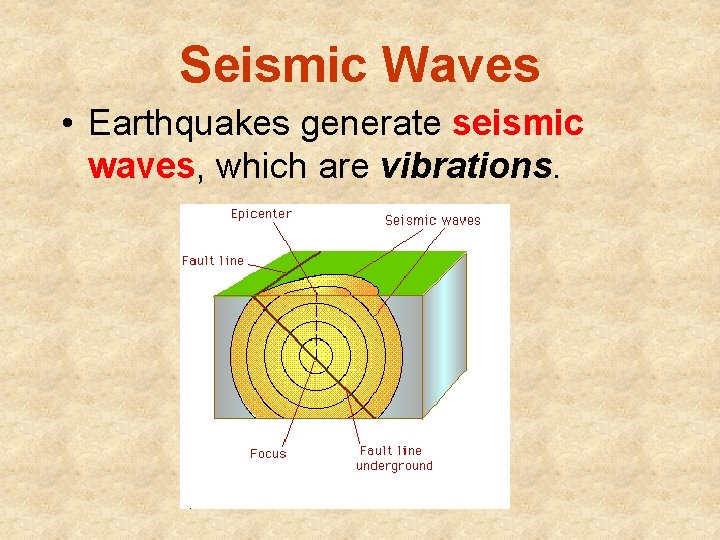 Seismic Waves

• Earthquakes generate seismic waves, which are vibrations.

Epicenter
Seismic waves
Fault line
Focus
Fault line underground